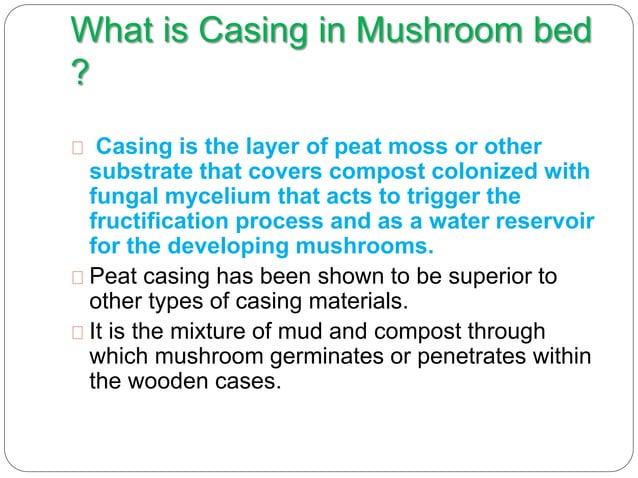 What is Casing in Mushroom bed ?

 Casing is the layer of peat moss or other substrate that covers compost colonized with fungal mycelium that acts to trigger the fructification process and as a water reservoir for the developing mushrooms.

 Peat casing has been shown to be superior to other types of casing materials.

 It is the mixture of mud and compost through which mushroom germinates or penetrates within the wooden cases.